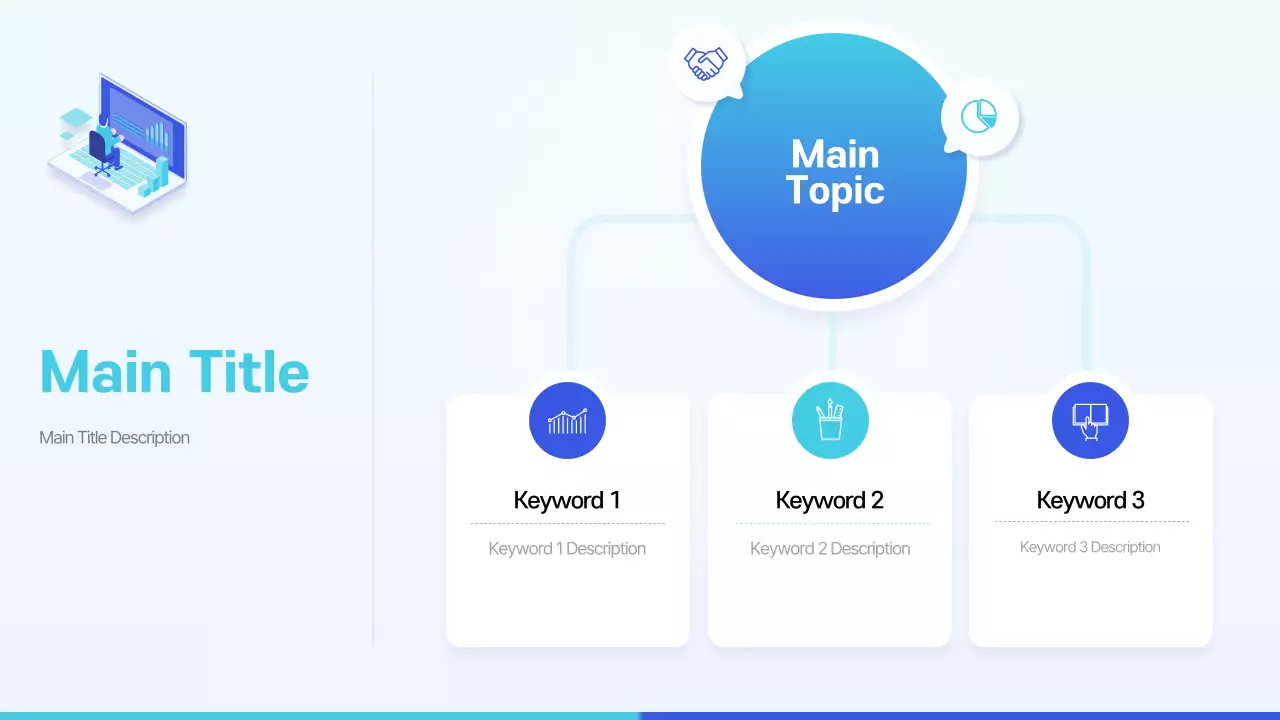 Main Title

Main Title Description

Main Topic

Keyword 1

Keyword 1 Description

Keyword 2

Keyword 2 Description

Keyword 3

Keyword 3 Description